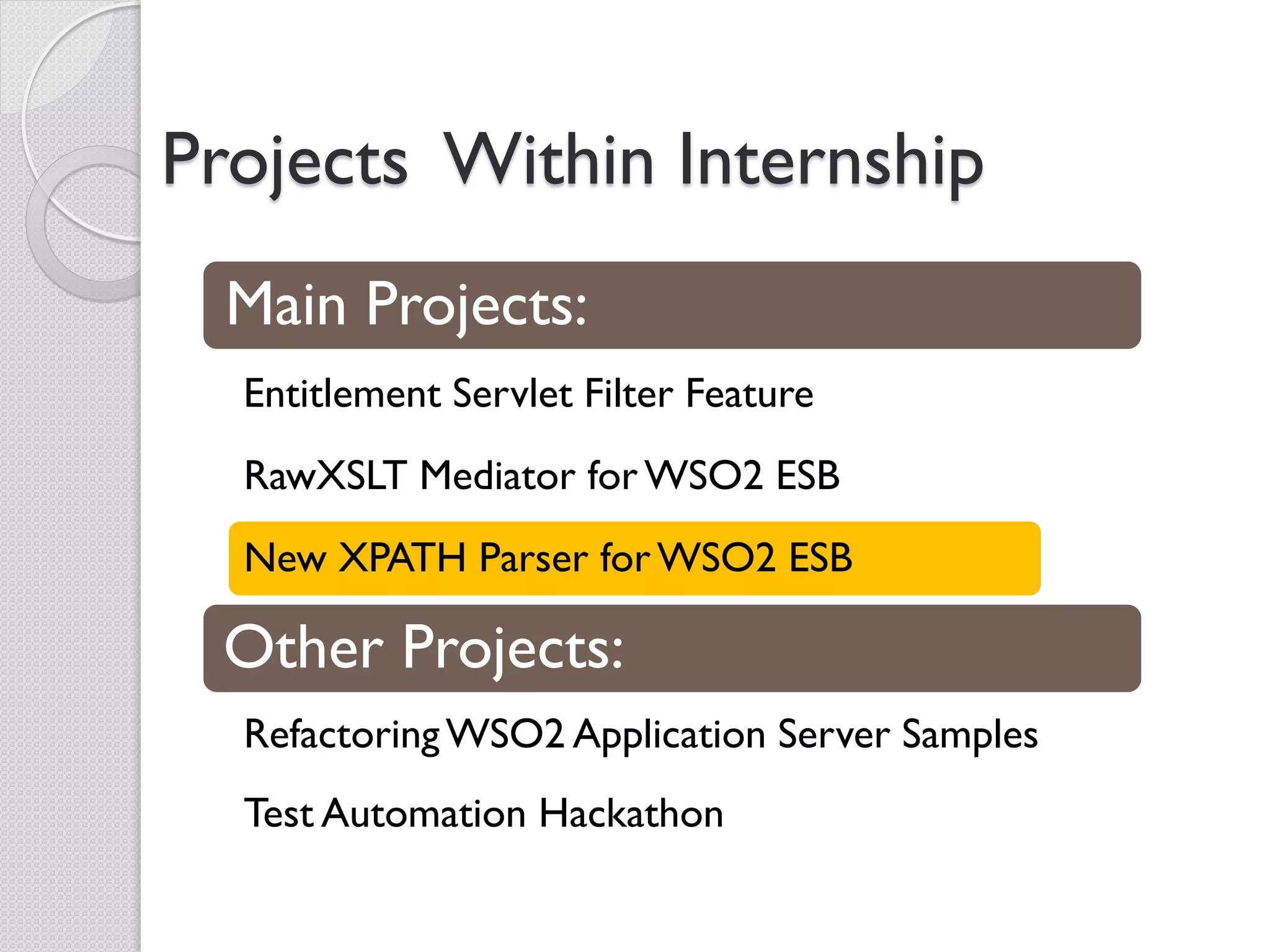 Projects Within Internship

Main Projects:

Entitlement Servlet Filter Feature

RawXSLT Mediator for WSO2 ESB

New XPATH Parser for WSO2 ESB

Other Projects:

Refactoring WSO2 Application Server Samples

Test Automation Hackathon